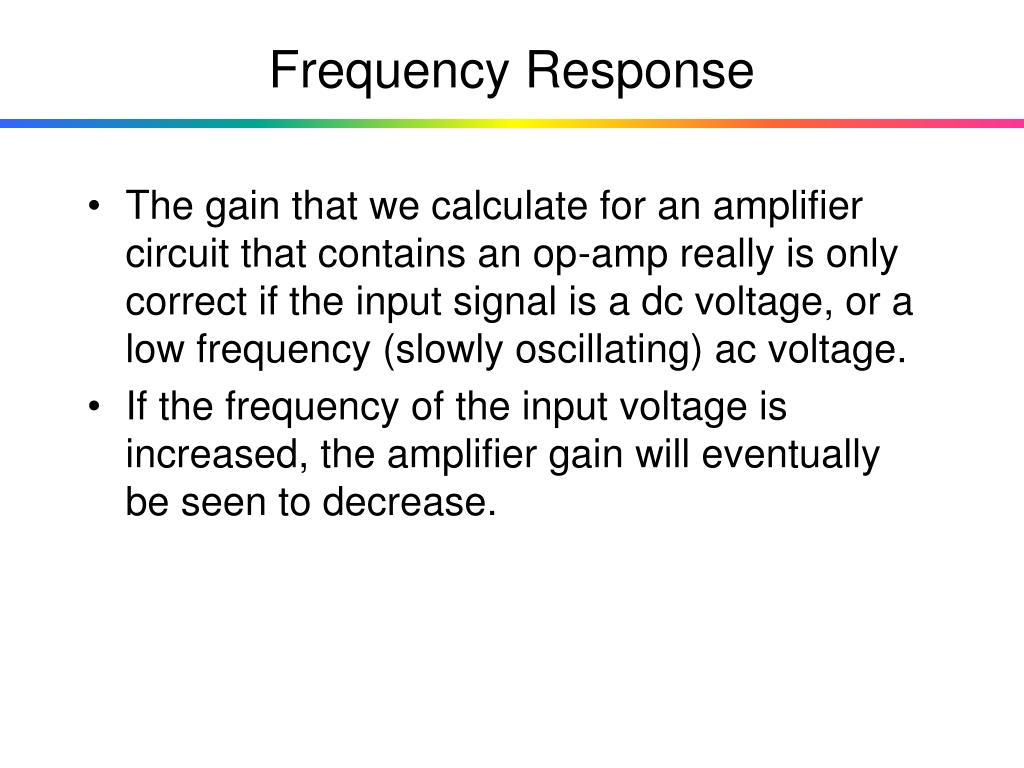 Frequency Response

• The gain that we calculate for an amplifier circuit that contains an op-amp really is only correct if the input signal is a dc voltage, or a low frequency (slowly oscillating) ac voltage.

• If the frequency of the input voltage is increased, the amplifier gain will eventually be seen to decrease.